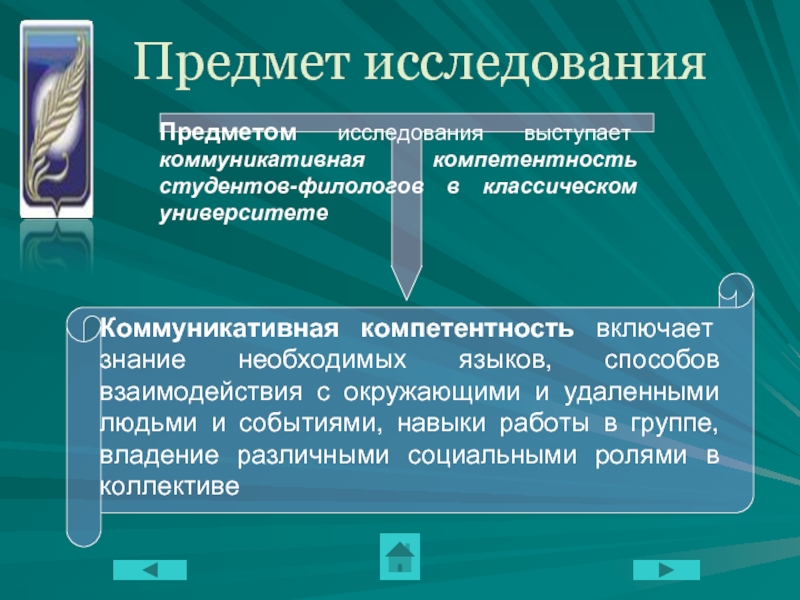 Предмет исследования

Предметом исследования выступает коммуникативная компетентность студентов-филологов в классическом университете

Коммуникативная компетентность включает знание необходимых языков, способов взаимодействия с окружающими и удаленными людьми и событиями, навыки работы в группе, владение различными социальными ролями в коллективе